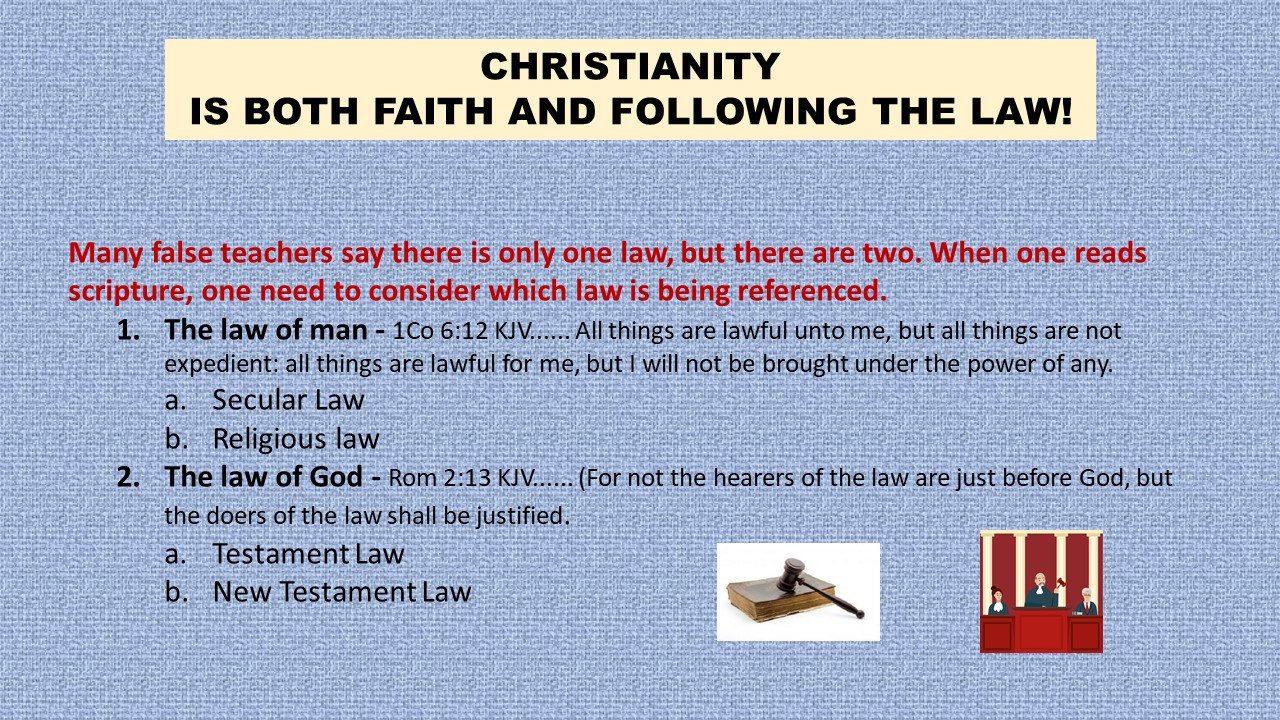 CHRISTIANITY
IS BOTH FAITH AND FOLLOWING THE LAW!

Many false teachers say there is only one law, but there are two. When one reads scripture, one need to consider which law is being referenced.

1. The law of man - 1Co 6:12 KJV...... All things are lawful unto me, but all things are not expedient: all things are lawful for me, but I will not be brought under the power of any.
a. Secular Law
b. Religious law
2. The law of God - Rom 2:13 KJV...... (For not the hearers of the law are just before God, but the doers of the law shall be justified.
a. Testament Law
b. New Testament Law